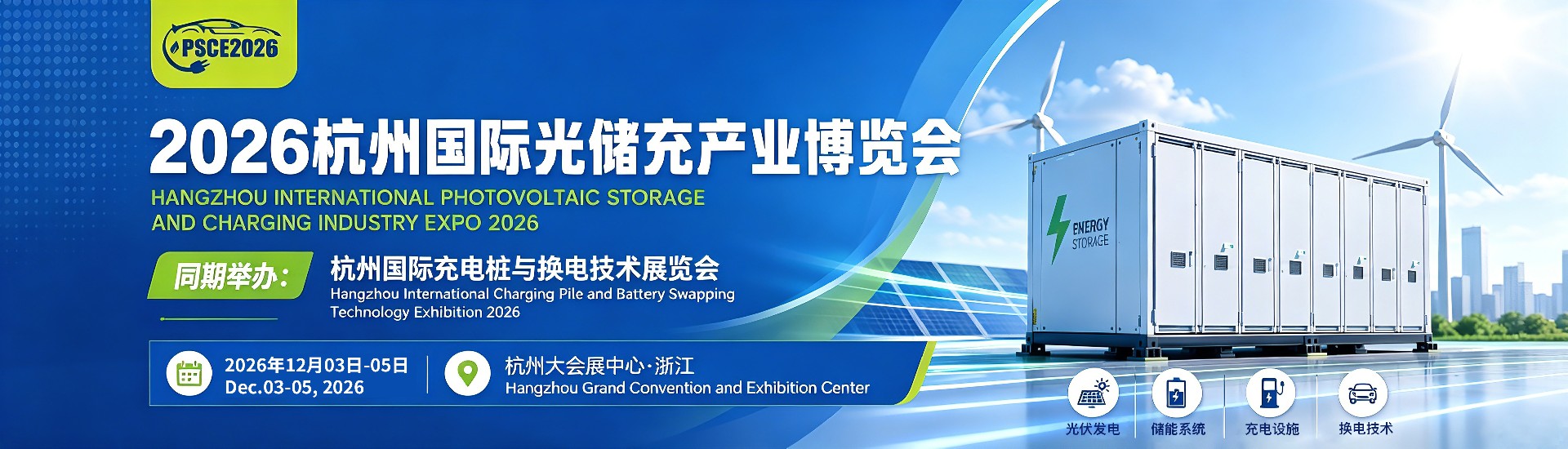 PSCE2026

2026杭州国际光储充产业博览会

HANGZHOU INTERNATIONAL PHOTOVOLTAIC STORAGE AND CHARGING INDUSTRY EXPO 2026

同期举办：

杭州国际充电桩与换电技术展览会

Hangzhou International Charging Pile and Battery Swapping Technology Exhibition 2026

2026年12月03日-05日
Dec.03-05, 2026

杭州大会展中心·浙江
Hangzhou Grand Convention and Exhibition Center

ENERGY STORAGE

光伏发电 储能系统 充电设施 换电技术